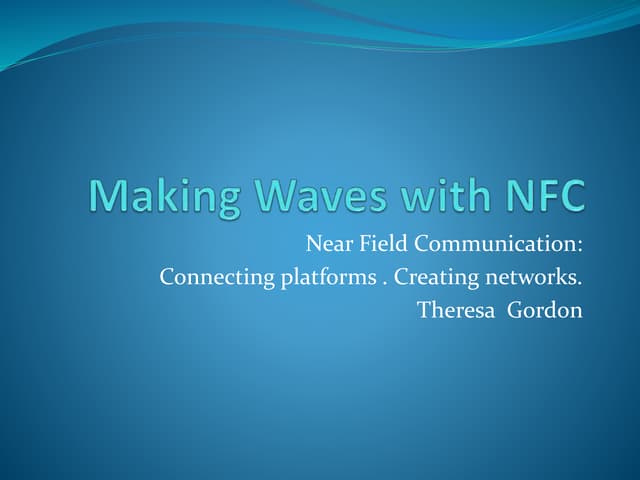 Making Waves with NFC

Near Field Communication:
Connecting platforms . Creating networks.
Theresa Gordon